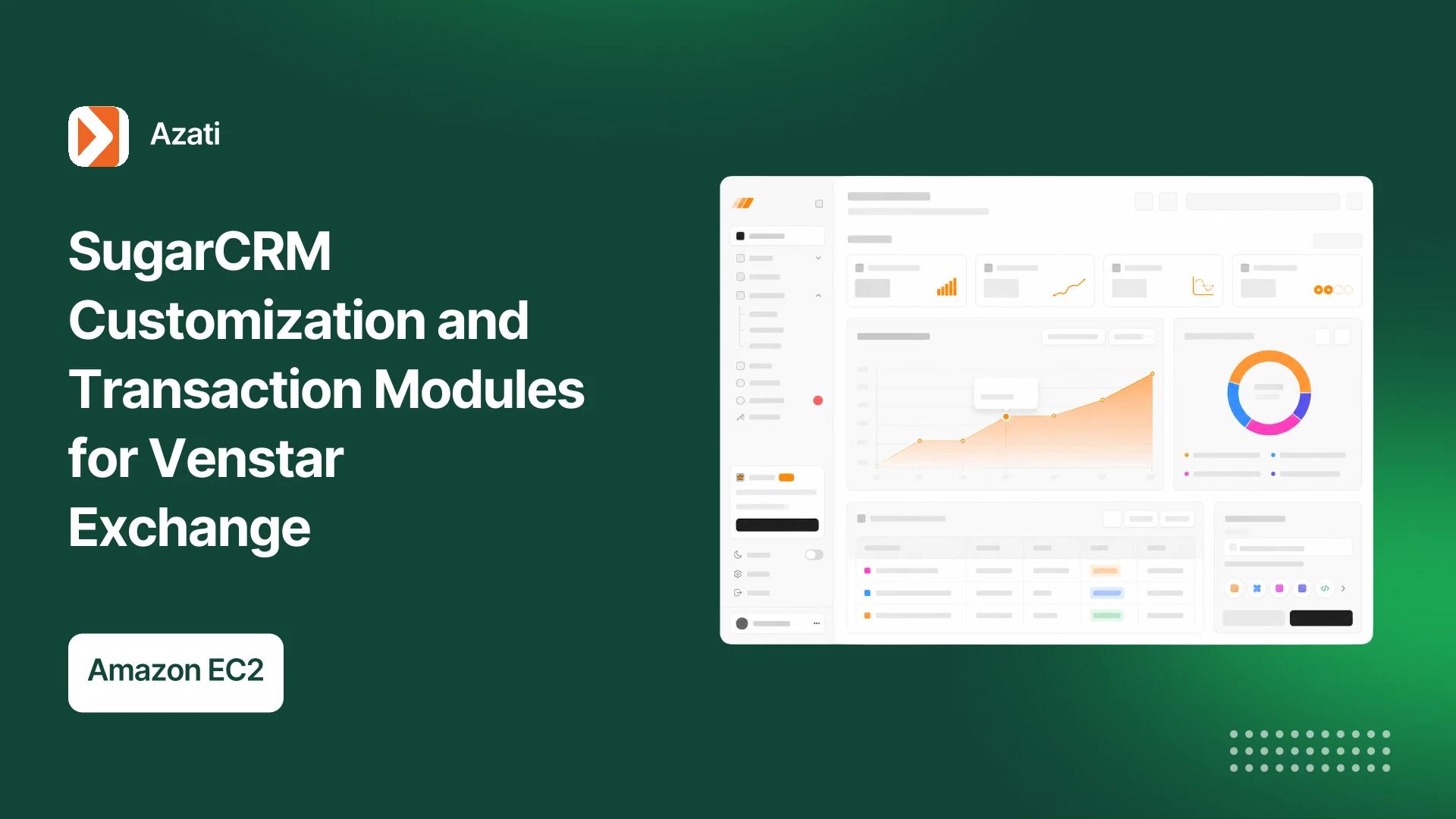 Azati

SugarCRM Customization and Transaction Modules for Venstar Exchange

Amazon EC2